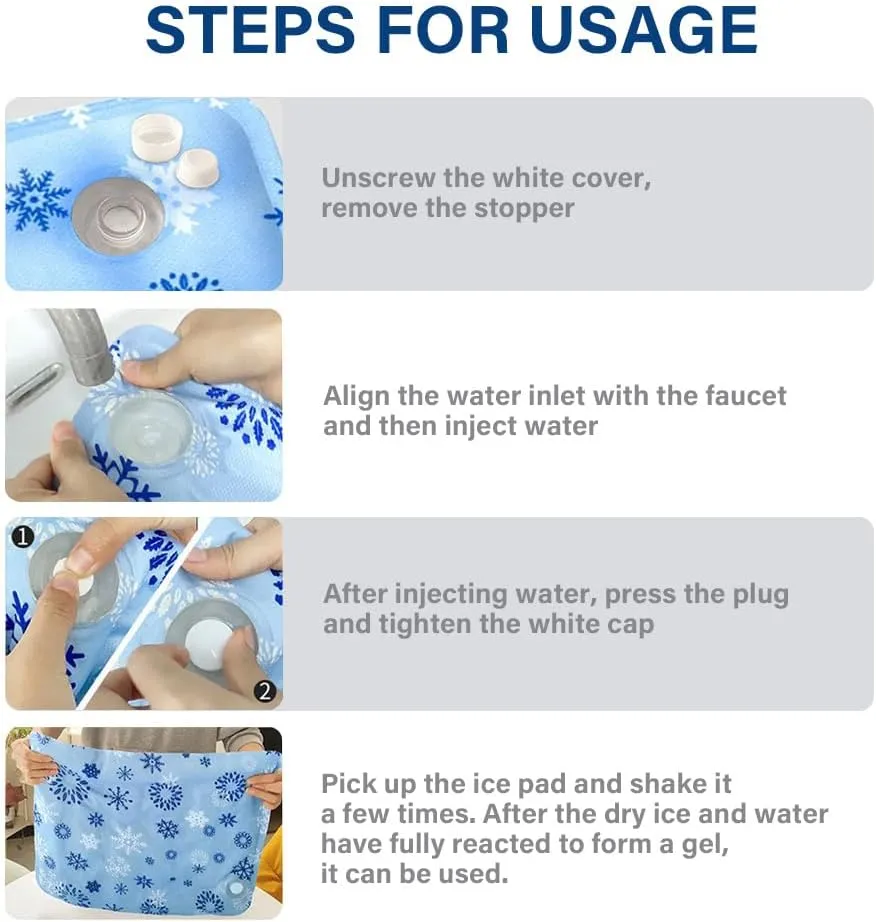 STEPS FOR USAGE

Unscrew the white cover, remove the stopper

Align the water inlet with the faucet and then inject water

1

2

After injecting water, press the plug and tighten the white cap

Pick up the ice pad and shake it a few times. After the dry ice and water have fully reacted to form a gel, it can be used.